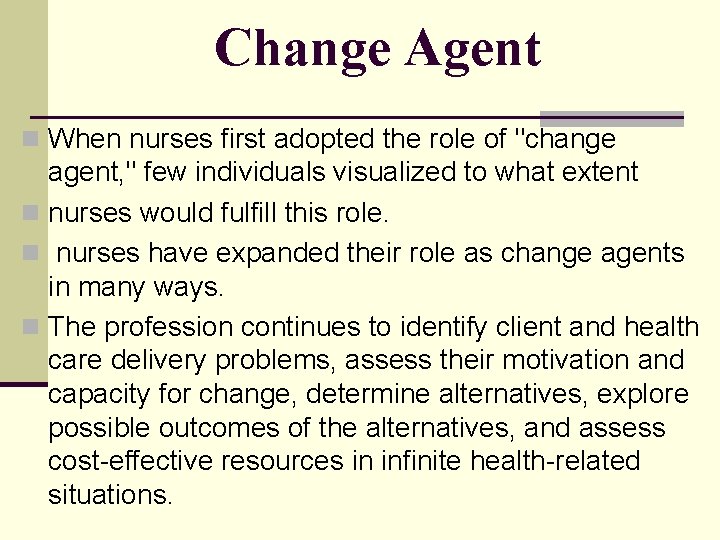 Change Agent

When nurses first adopted the role of "change agent," few individuals visualized to what extent

nurses would fulfill this role.

nurses have expanded their role as change agents in many ways.

The profession continues to identify client and health care delivery problems, assess their motivation and capacity for change, determine alternatives, explore possible outcomes of the alternatives, and assess cost-effective resources in infinite health-related situations.